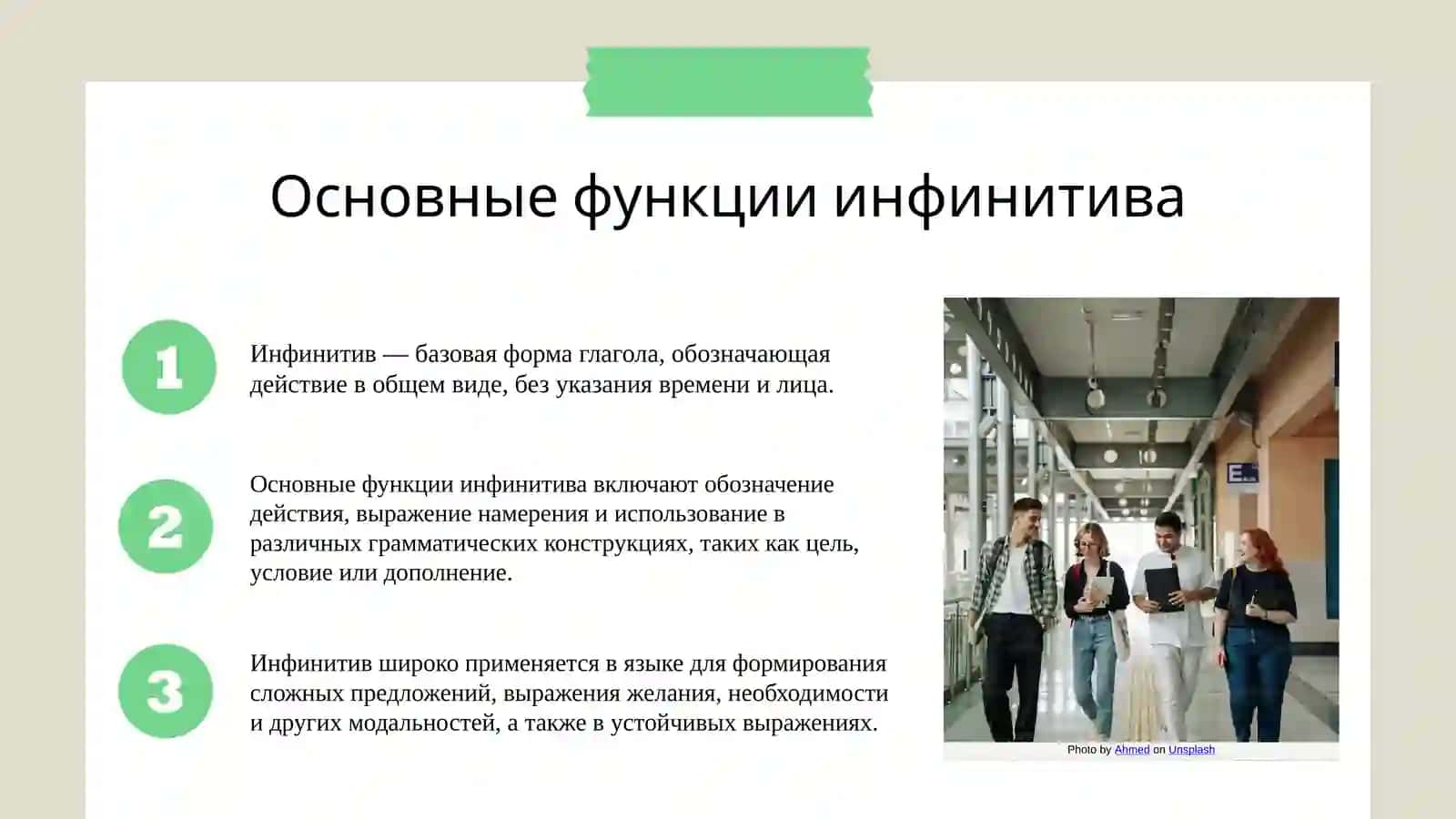 Основные функции инфинитива

1

Инфинитив — базовая форма глагола, обозначающая действие в общем виде, без указания времени и лица.

2

Основные функции инфинитива включают обозначение действия, выражение намерения и использование в различных грамматических конструкциях, таких как цель, условие или дополнение.

3

Инфинитив широко применяется в языке для формирования сложных предложений, выражения желания, необходимости и других модальностей, а также в устойчивых выражениях.

E

Photo by Ahmed on Unsplash